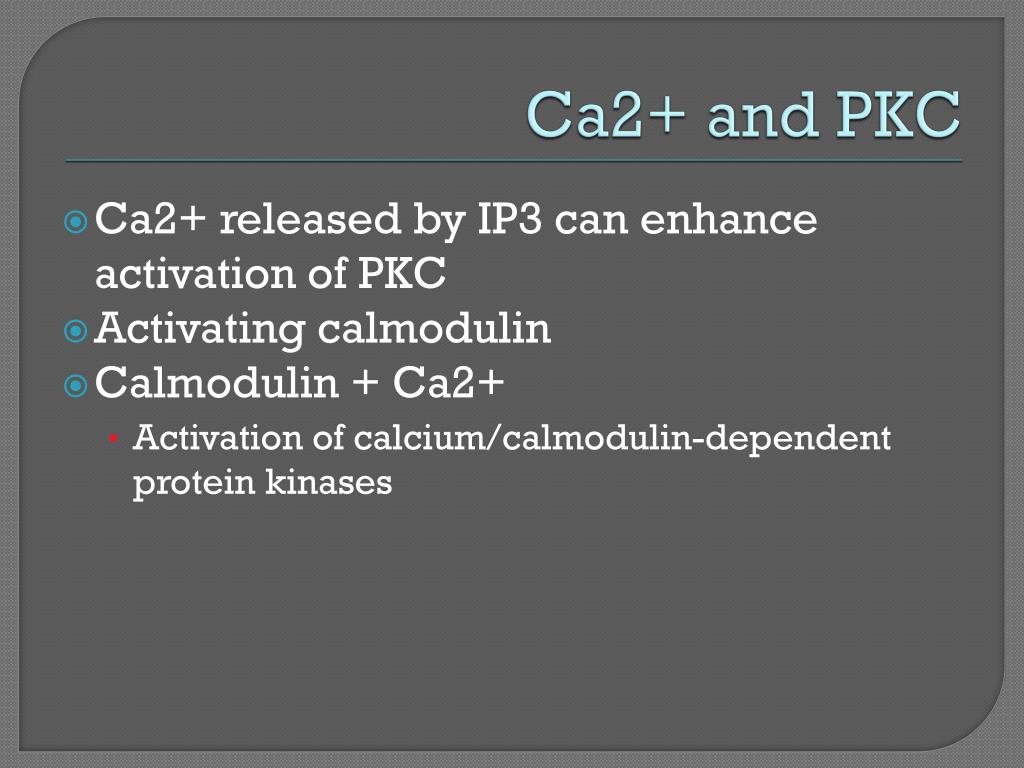 Ca2+ and PKC

Ca2+ released by IP3 can enhance activation of PKC

Activating calmodulin

Calmodulin + Ca2+

Activation of calcium/calmodulin-dependent protein kinases